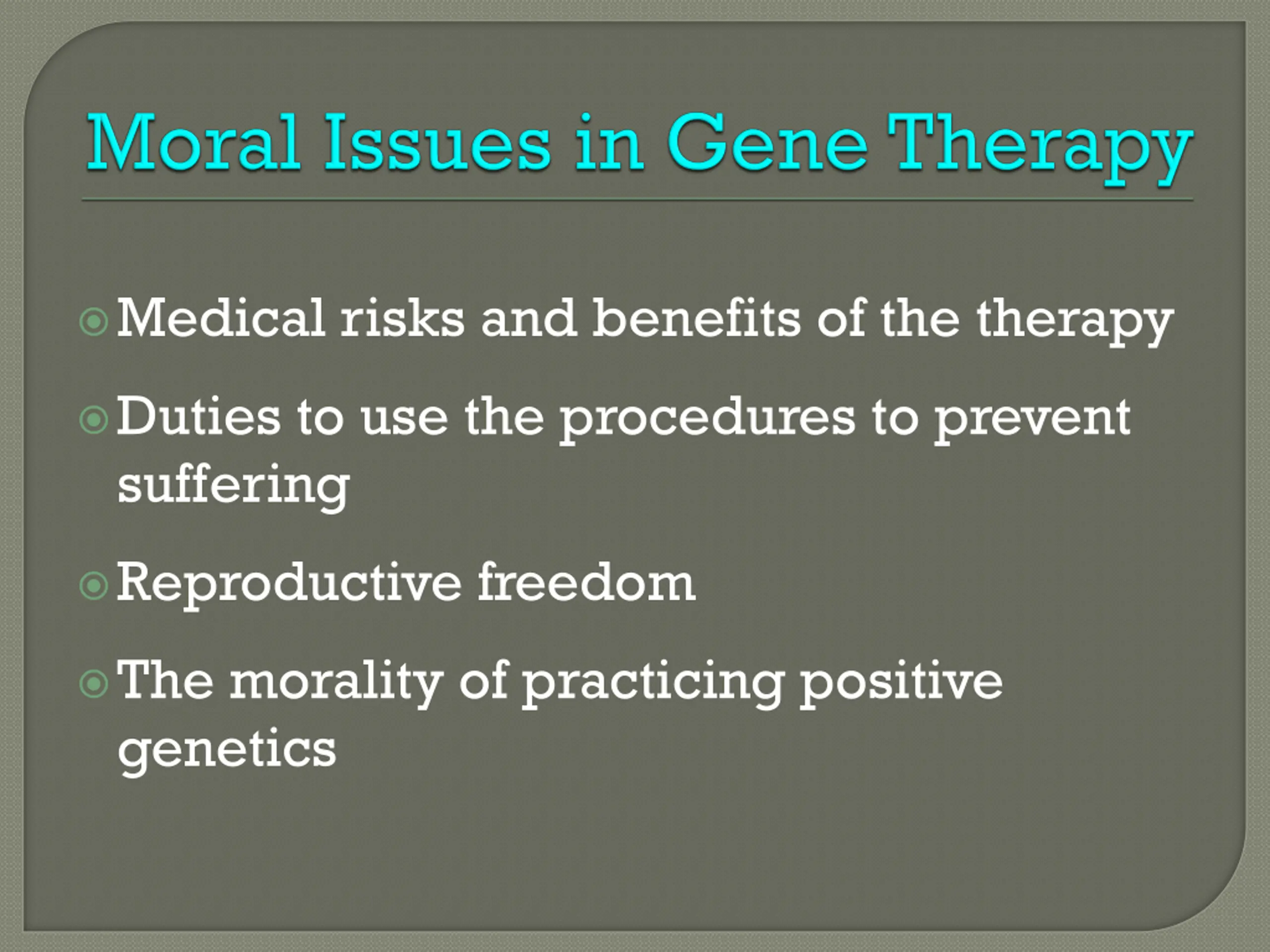 Moral Issues in Gene Therapy

- Medical risks and benefits of the therapy
- Duties to use the procedures to prevent suffering
- Reproductive freedom
- The morality of practicing positive genetics